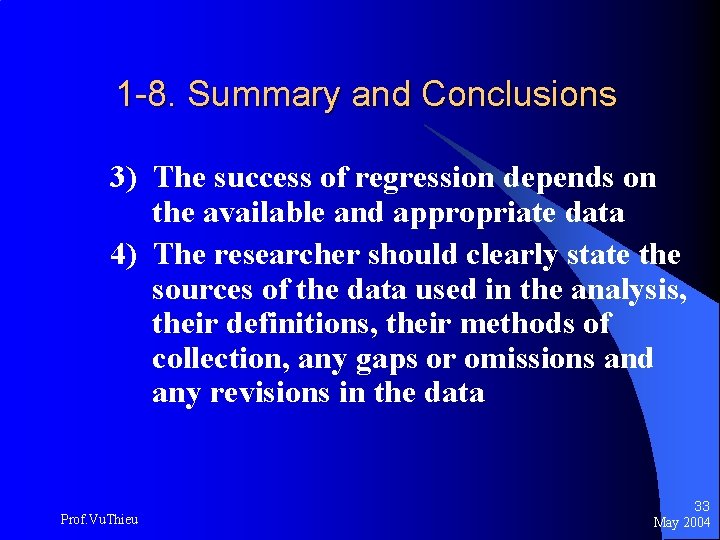 1-8. Summary and Conclusions

3) The success of regression depends on the available and appropriate data

4) The researcher should clearly state the sources of the data used in the analysis, their definitions, their methods of collection, any gaps or omissions and any revisions in the data

Prof.VuThieu

33
May 2004